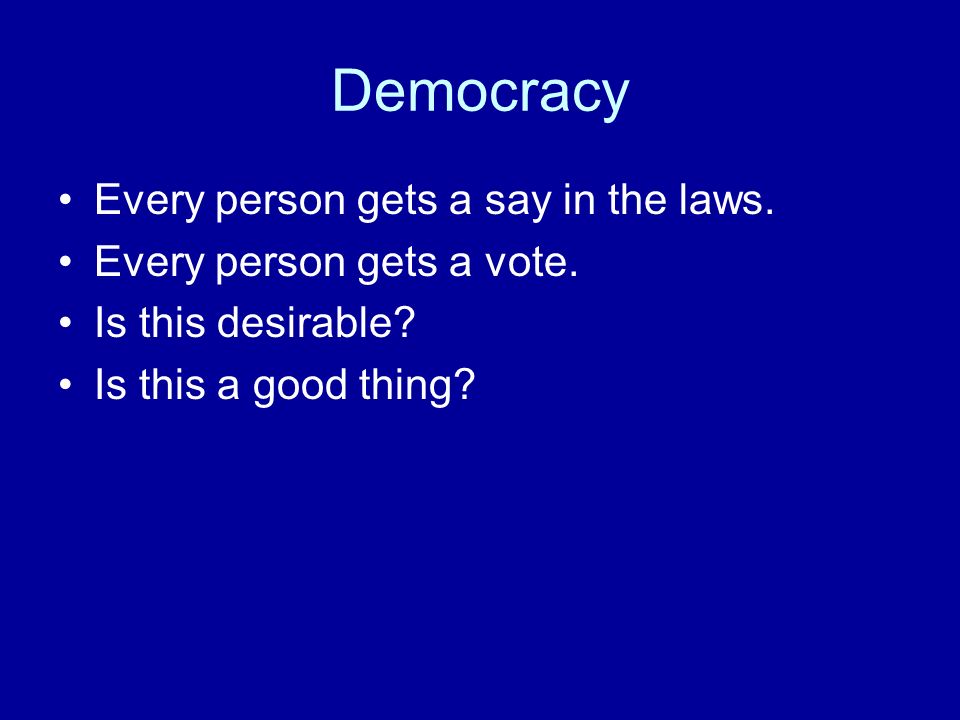 Democracy

• Every person gets a say in the laws.
• Every person gets a vote.
• Is this desirable?
• Is this a good thing?